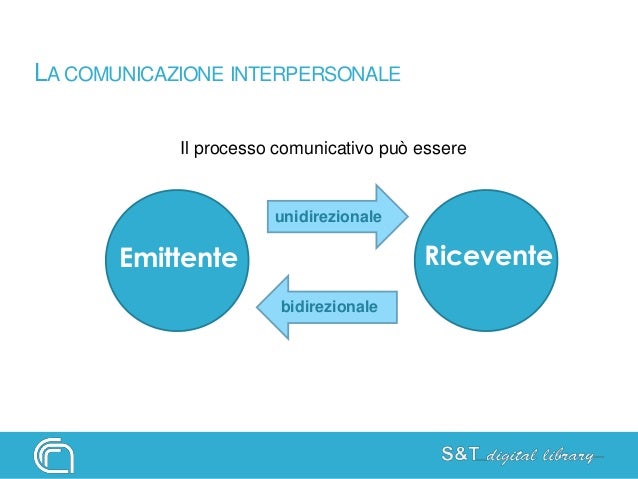 LA COMUNICAZIONE INTERPERSONALE

Il processo comunicativo può essere

Emittente

unidirezionale

bidirezionale

Ricevente

S&T digital library